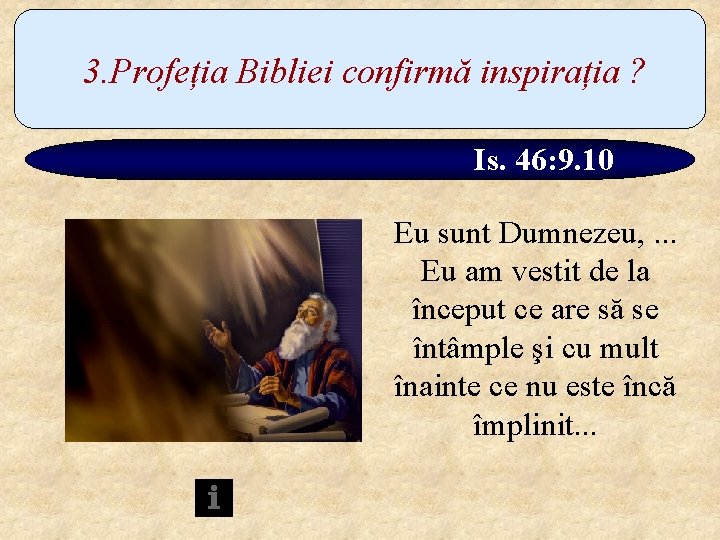 3.Profeția Bibliei confirmă inspirația ?

Is. 46:9.10

Eu sunt Dumnezeu, ... Eu am vestit de la început ce are să se întâmple şi cu mult înainte ce nu este încă împlinit...

i